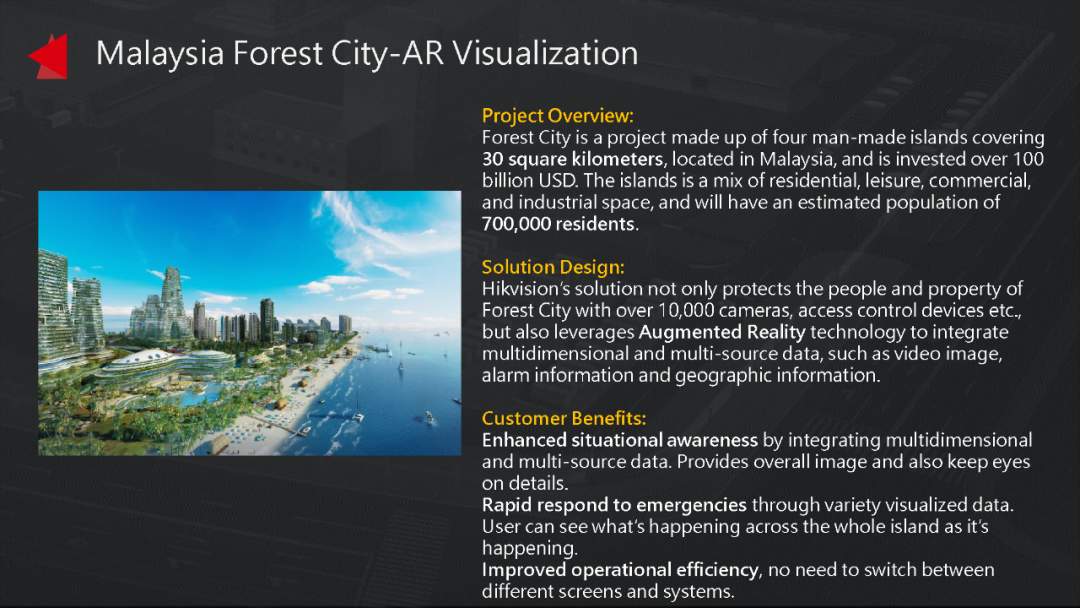 Malaysia Forest City-AR Visualization

Project Overview:
Forest City is a project made up of four man-made islands covering 30 square kilometers, located in Malaysia, and is invested over 100 billion USD. The islands is a mix of residential, leisure, commercial, and industrial space, and will have an estimated population of 700,000 residents.

Solution Design:
Hikvision's solution not only protects the people and property of Forest City with over 10,000 cameras, access control devices etc., but also leverages Augmented Reality technology to integrate multidimensional and multi-source data, such as video image, alarm information and geographic information.

Customer Benefits:
Enhanced situational awareness by integrating multidimensional and multi-source data. Provides overall image and also keep eyes on details.
Rapid respond to emergencies through variety visualized data. User can see what's happening across the whole island as it's happening.
Improved operational efficiency, no need to switch between different screens and systems.